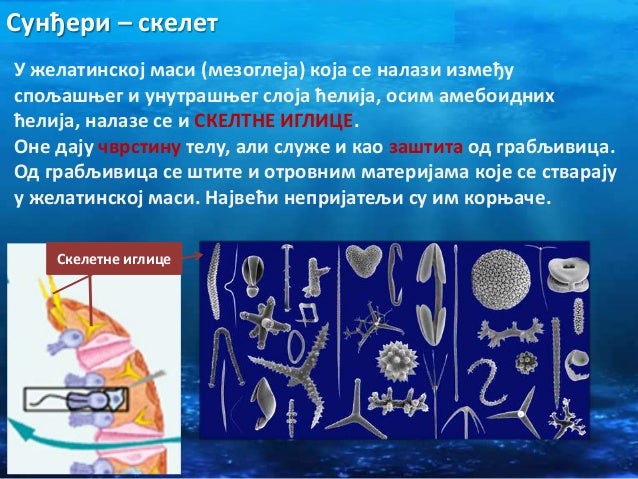 Сунђери – скелет

У желатинској маси (мезоглеја) која се налази између спољашњег и унутрашњег слоја ћелија, осим амебоидних ћелија, налазе се и СКЕЛТНЕ ИГЛИЦЕ.
Оне дају чврстину телу, али служе и као заштита од грабљивица. Од грабљивица се штите и отровним материјама које се стварају у желатинској маси. Највећи непријатељи су им корњаче.

Скелетне иглице